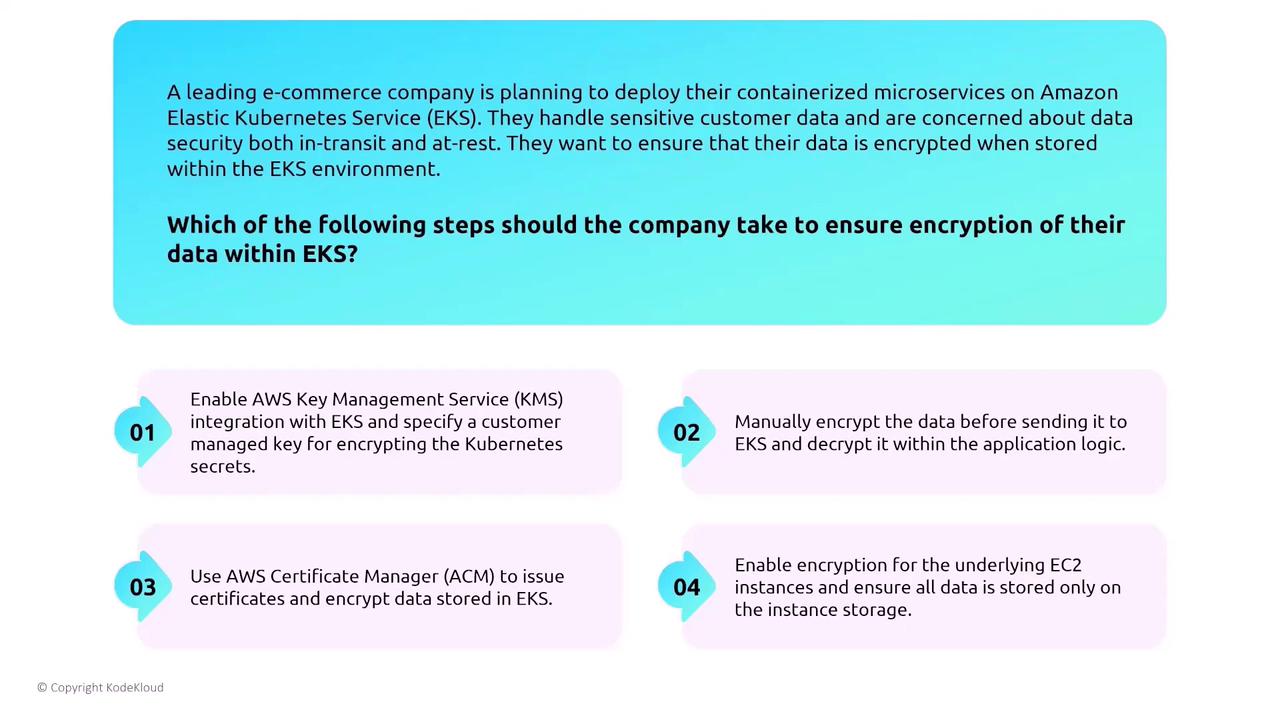 A leading e-commerce company is planning to deploy their containerized microservices on Amazon Elastic Kubernetes Service (EKS). They handle sensitive customer data and are concerned about data security both in-transit and at-rest. They want to ensure that their data is encrypted when stored within the EKS environment.

Which of the following steps should the company take to ensure encryption of their data within EKS?

01 Enable AWS Key Management Service (KMS) integration with EKS and specify a customer managed key for encrypting the Kubernetes secrets.

02 Manually encrypt the data before sending it to EKS and decrypt it within the application logic.

03 Use AWS Certificate Manager (ACM) to issue certificates and encrypt data stored in EKS.

04 Enable encryption for the underlying EC2 instances and ensure all data is stored only on the instance storage.

© Copyright KodeKloud